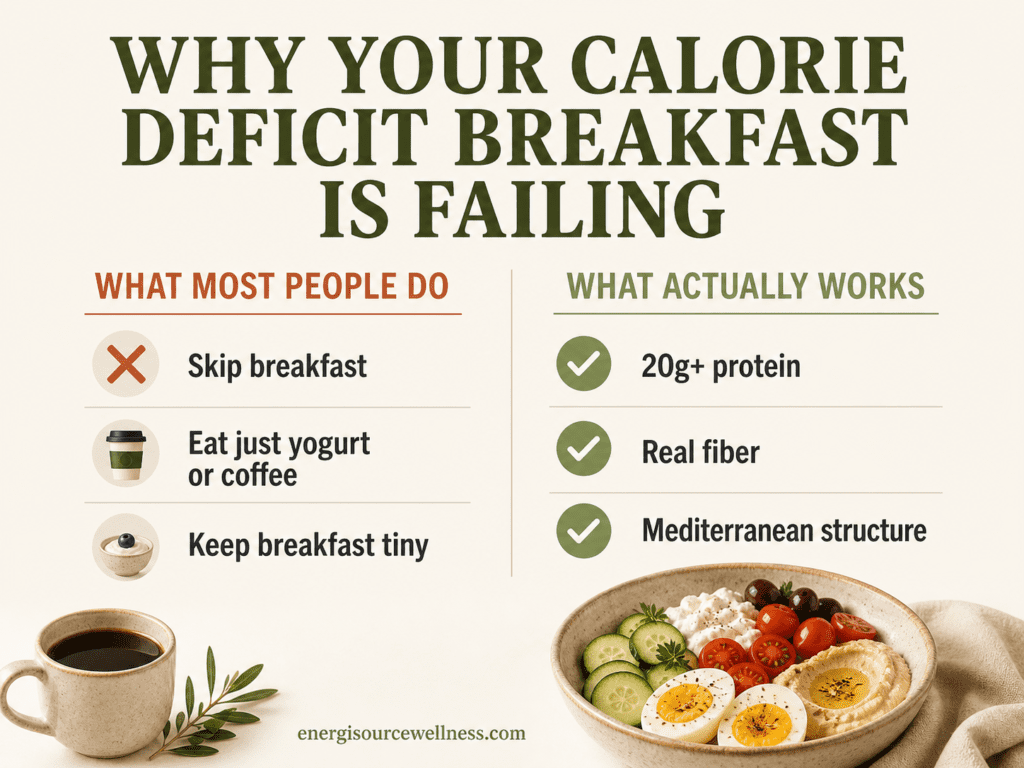 WHY YOUR CALORIE DEFICIT BREAKFAST IS FAILING

WHAT MOST PEOPLE DO

Skip breakfast

Eat just yogurt or coffee

Keep breakfast tiny

WHAT ACTUALLY WORKS

20g+ protein

Real fiber

Mediterranean structure

energisourcewellness.com